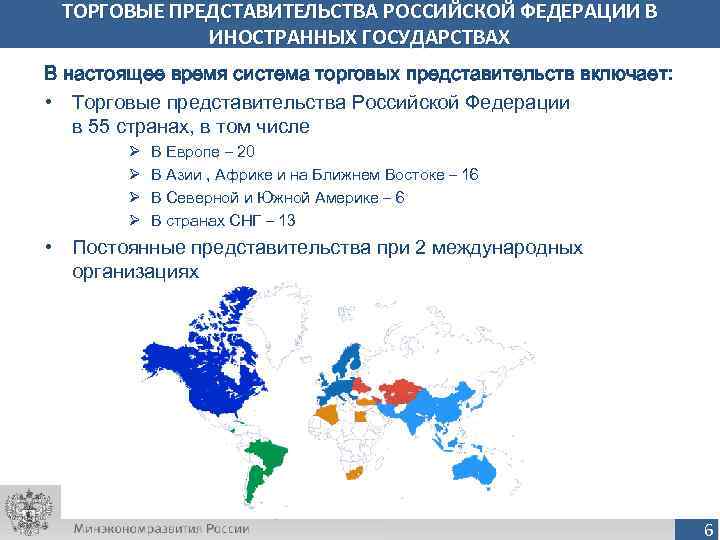 ТОРГОВЫЕ ПРЕДСТАВИТЕЛЬСТВА РОССИЙСКОЙ ФЕДЕРАЦИИ В ИНОСТРАННЫХ ГОСУДАРСТВАХ

В настоящее время система торговых представительств включает:

• Торговые представительства Российской Федерации в 55 странах, в том числе
  ➢ В Европе – 20
  ➢ В Азии , Африке и на Ближнем Востоке – 16
  ➢ В Северной и Южной Америке – 6
  ➢ В странах СНГ – 13

• Постоянные представительства при 2 международных организациях

Минэкономразвития России

6